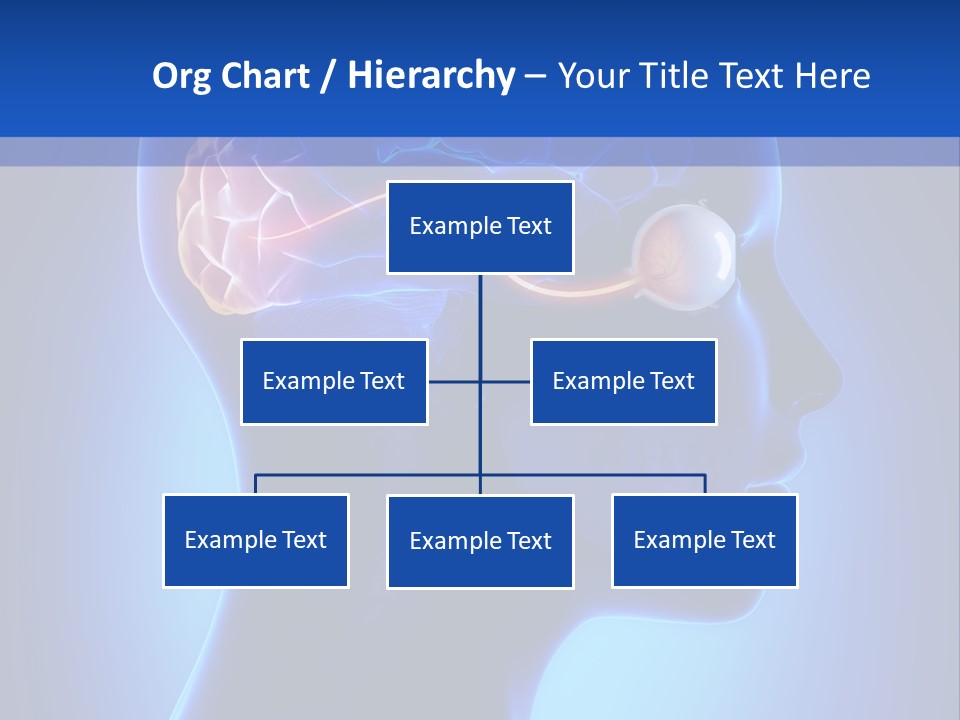 Org Chart / Hierarchy – Your Title Text Here

Example Text

Example Text

Example Text

Example Text

Example Text

Example Text